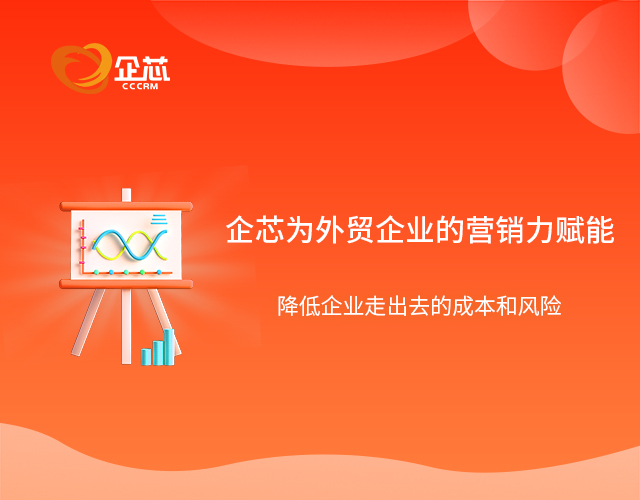 企芯
CCCRM

企芯为外贸企业的营销力赋能

降低企业走出去的成本和风险